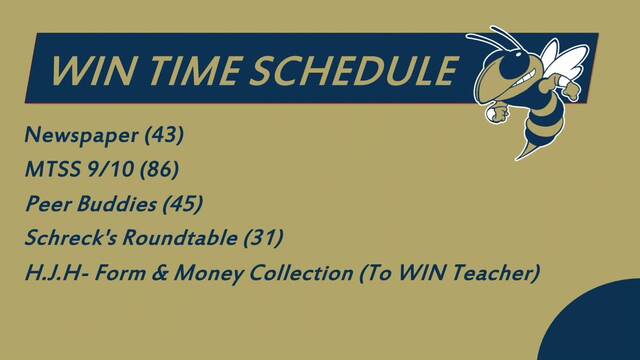 WIN TIME SCHEDULE

Newspaper (43)

MTSS 9/10 (86)

Peer Buddies (45)

Schreck's Roundtable (31)

H.J.H- Form & Money Collection (To WIN Teacher)